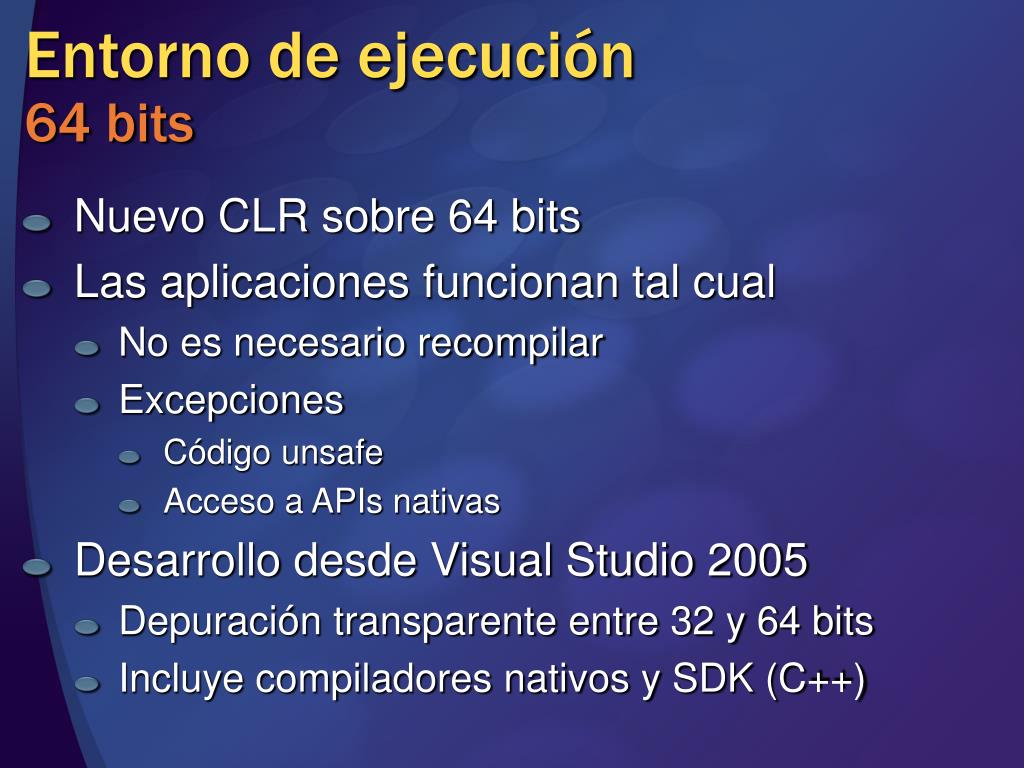 Entorno de ejecución
64 bits

Nuevo CLR sobre 64 bits
Las aplicaciones funcionan tal cual
No es necesario recompilar
Excepciones
Código unsafe
Acceso a APIs nativas
Desarrollo desde Visual Studio 2005
Depuración transparente entre 32 y 64 bits
Incluye compiladores nativos y SDK (C++)